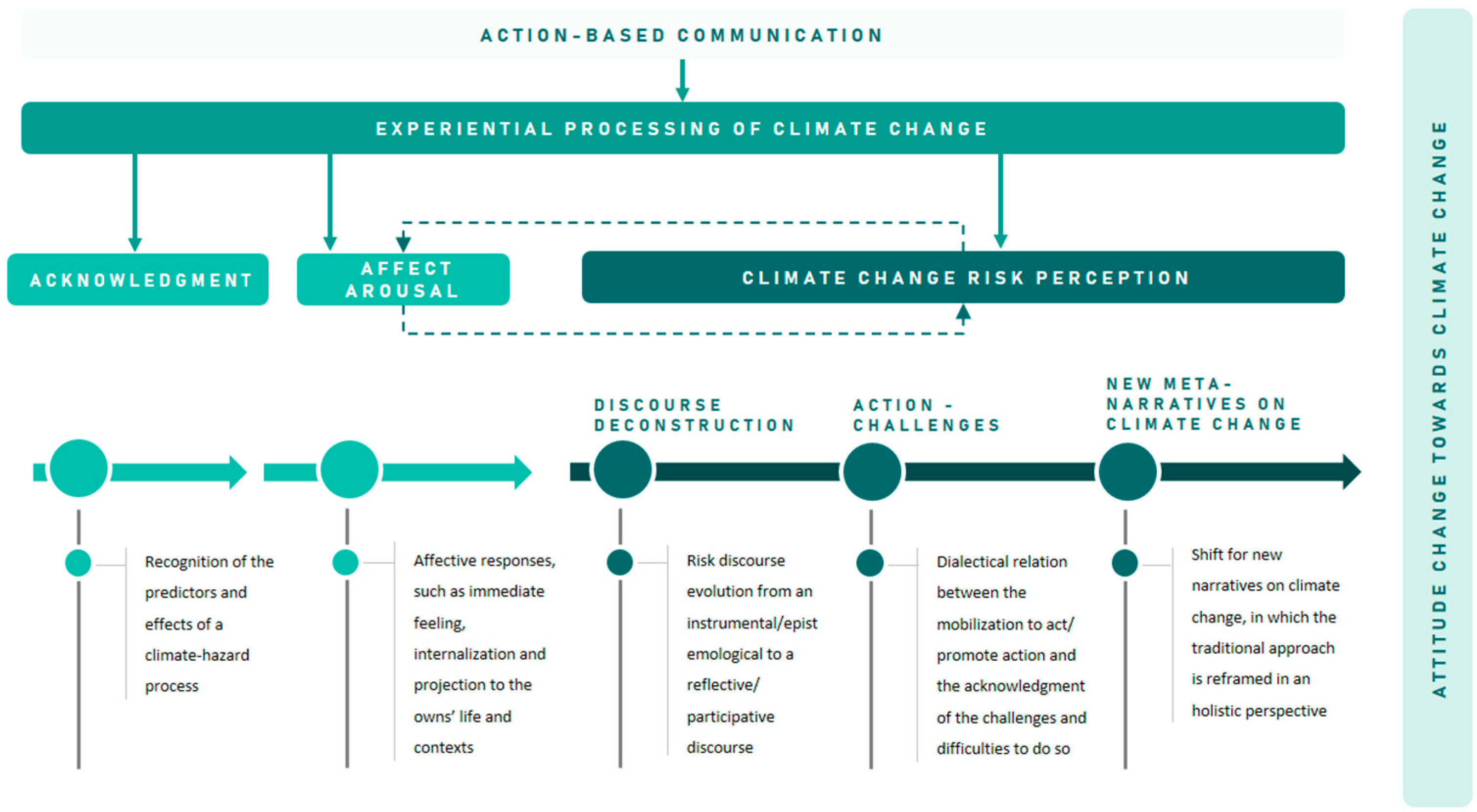 ACTION-BASED COMMUNICATION

EXPERIENTIAL PROCESSING OF CLIMATE CHANGE

ACKNOWLEDGMENT

AFFECT AROUSAL

CLIMATE CHANGE RISK PERCEPTION

DISCOURSE DECONSTRUCTION

ACTION - CHALLENGES

NEW META-NARRATIVES ON CLIMATE CHANGE

Recognition of the predictors and effects of a climate-hazard process

Affective responses, such as immediate feeling, internalization and projection to the owns' life and contexts

Risk discourse evolution from an instrumental/epistemological to a reflective/ participative discourse

Dialectical relation between the mobilization to act/ promote action and the acknowledgment of the challenges and difficulties to do so

Shift for new narratives on climate change, in which the traditional approach is reframed in an holistic perspective

ATTITUDE CHANGE TOWARDS CLIMATE CHANGE